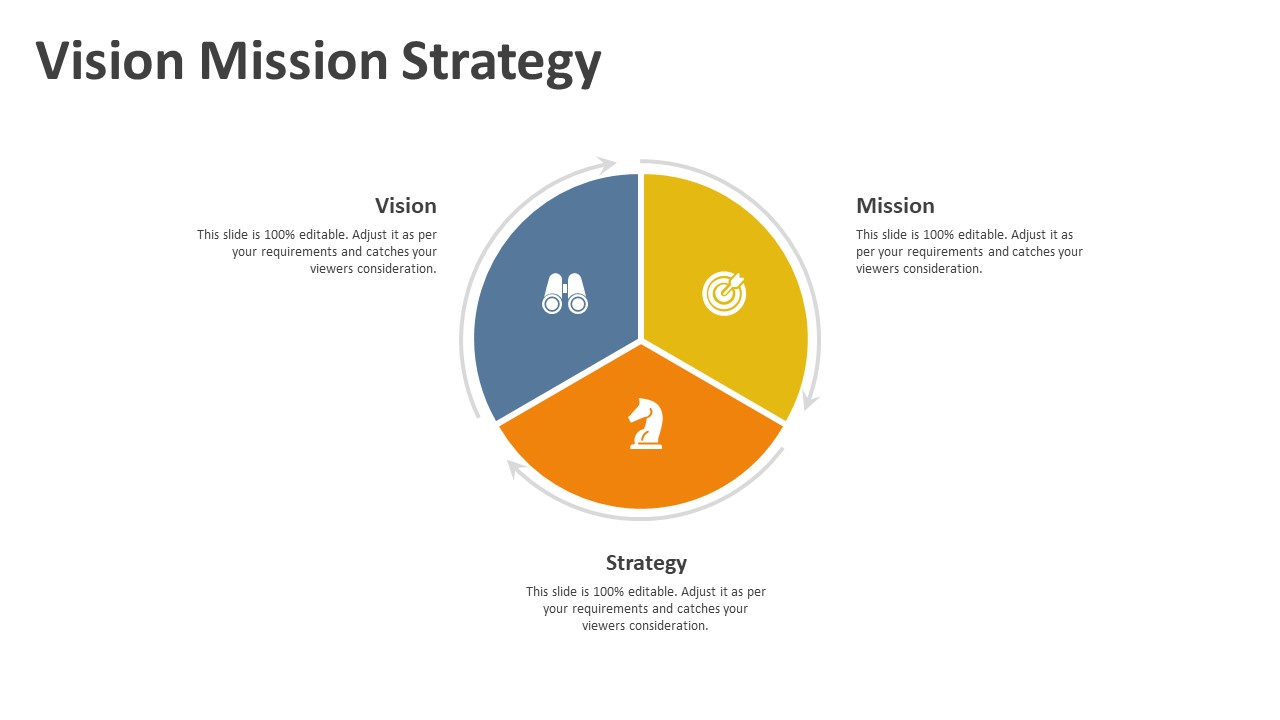 Vision Mission Strategy

Vision
This slide is 100% editable. Adjust it as per your requirements and catches your viewers consideration.

Mission
This slide is 100% editable. Adjust it as per your requirements and catches your viewers consideration.

Strategy
This slide is 100% editable. Adjust it as per your requirements and catches your viewers consideration.